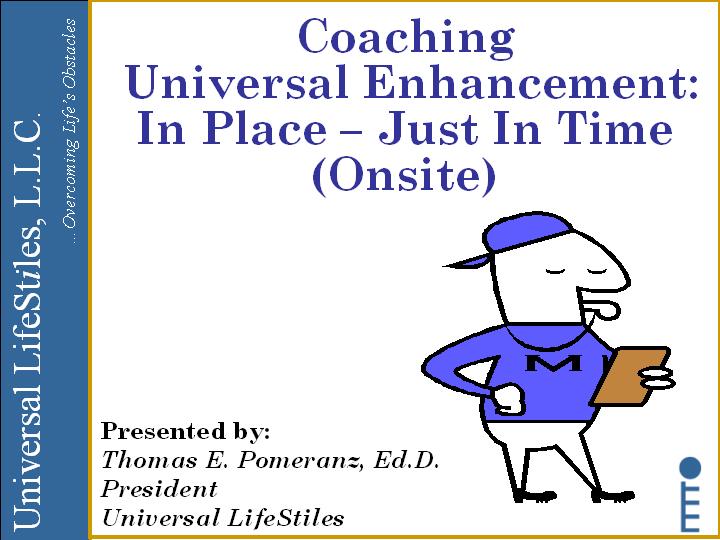 Universal LifeStiles, L.L.C.
... Overcoming Life's Obstacles

Coaching
Universal Enhancement:
In Place – Just In Time
(Onsite)

M

Presented by:
Thomas E. Pomeranz, Ed.D.
President
Universal LifeStiles